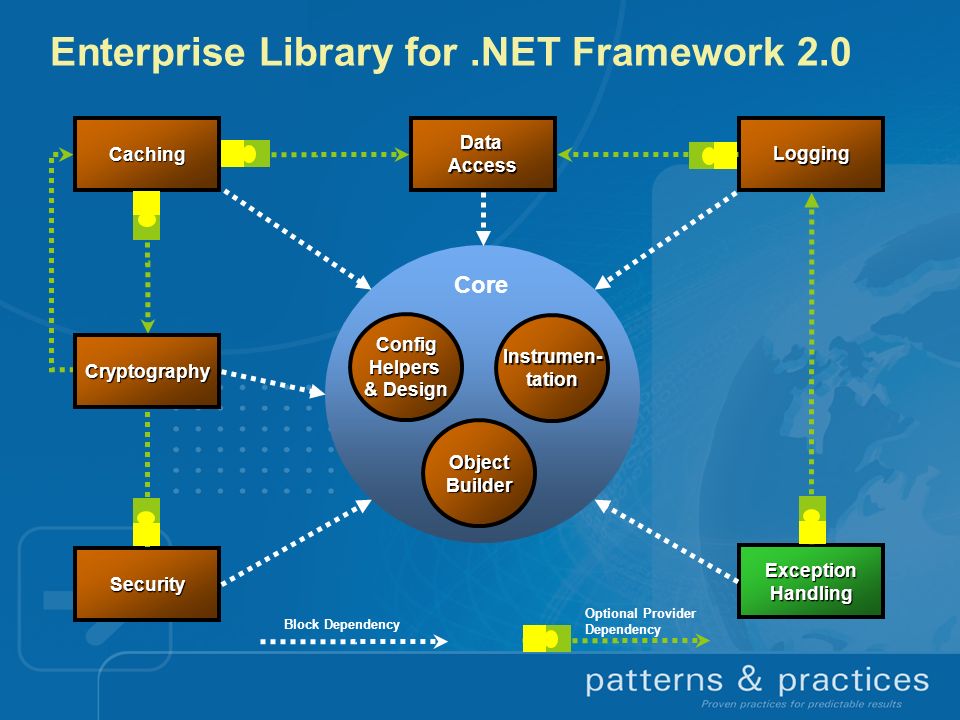 Enterprise Library for .NET Framework 2.0

Caching

Data Access

Logging

Core

Config Helpers & Design

Instrumentation

Object Builder

Cryptography

Security

Exception Handling

Block Dependency

Optional Provider Dependency

patterns & practices

Proven practices for predictable results